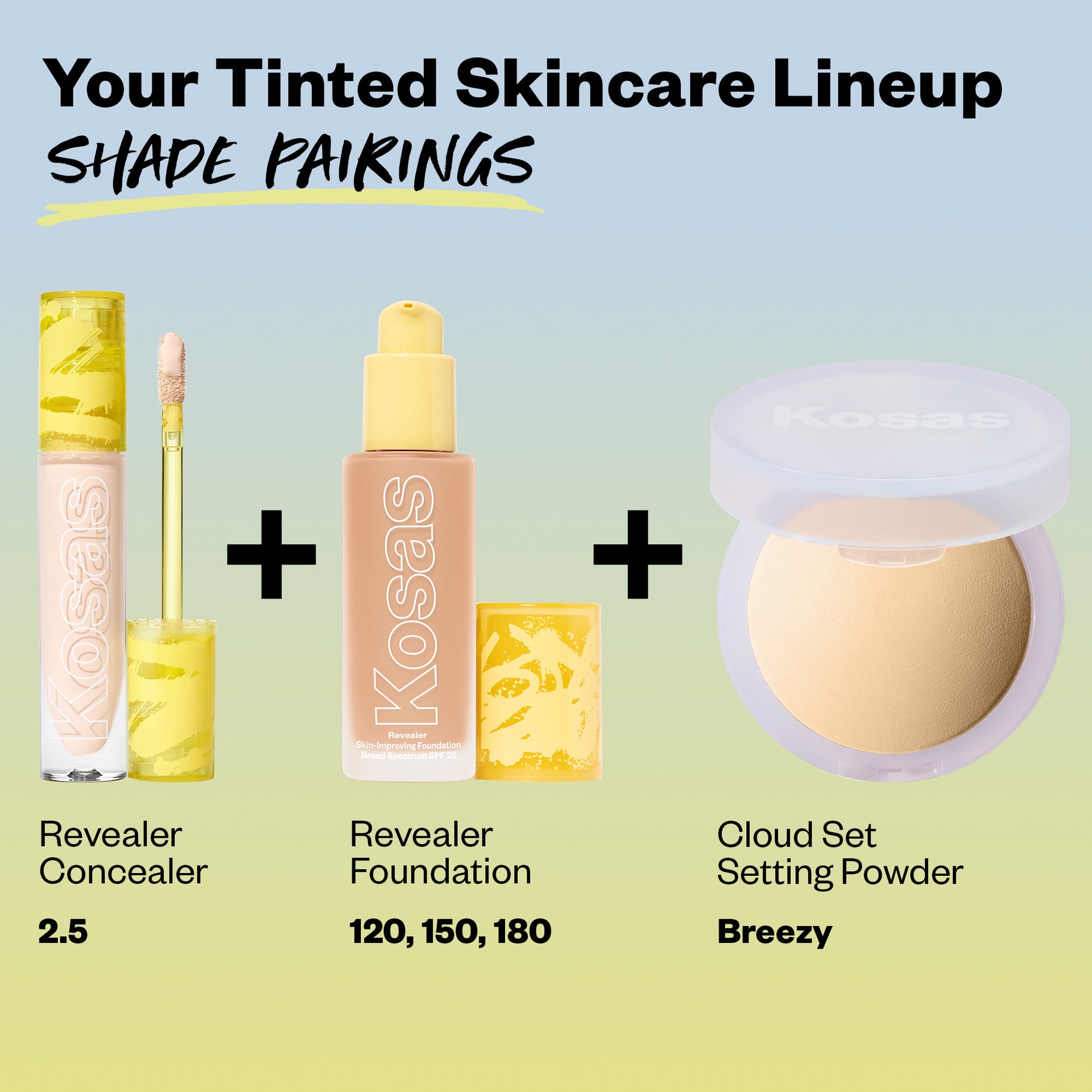 Your Tinted Skincare Lineup
SHADE PAIRINGS

Kosas

+

Kosas
Revealer
Skin-Improving Foundation
Broad Spectrum SPF 25

+

Kosas

Revealer Concealer
2.5

Revealer Foundation
120, 150, 180

Cloud Set Setting Powder
Breezy